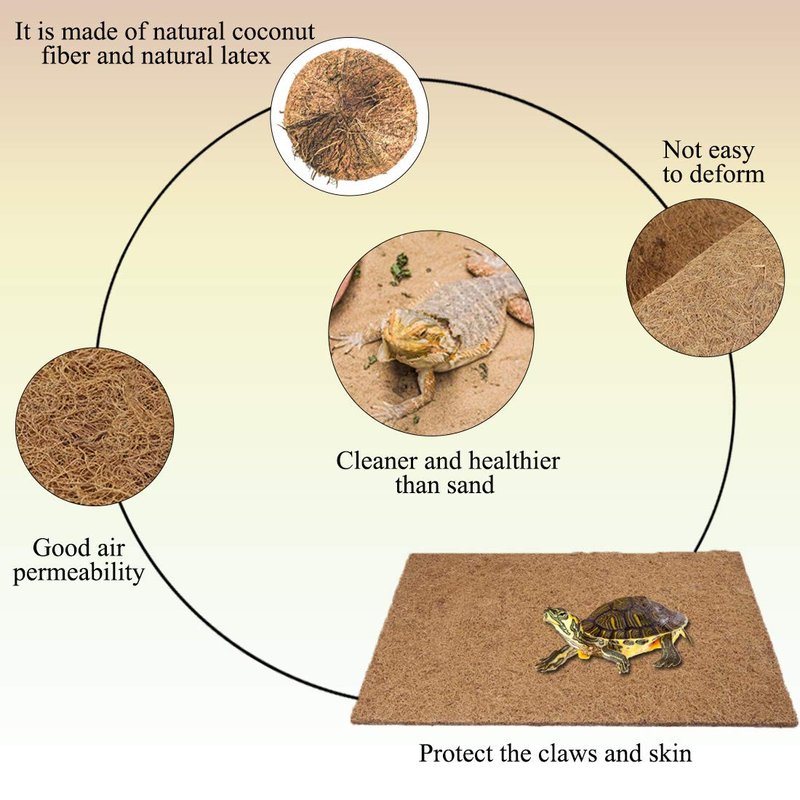 It is made of natural coconut fiber and natural latex

Not easy to deform

Cleaner and healthier than sand

Good air permeability

Protect the claws and skin